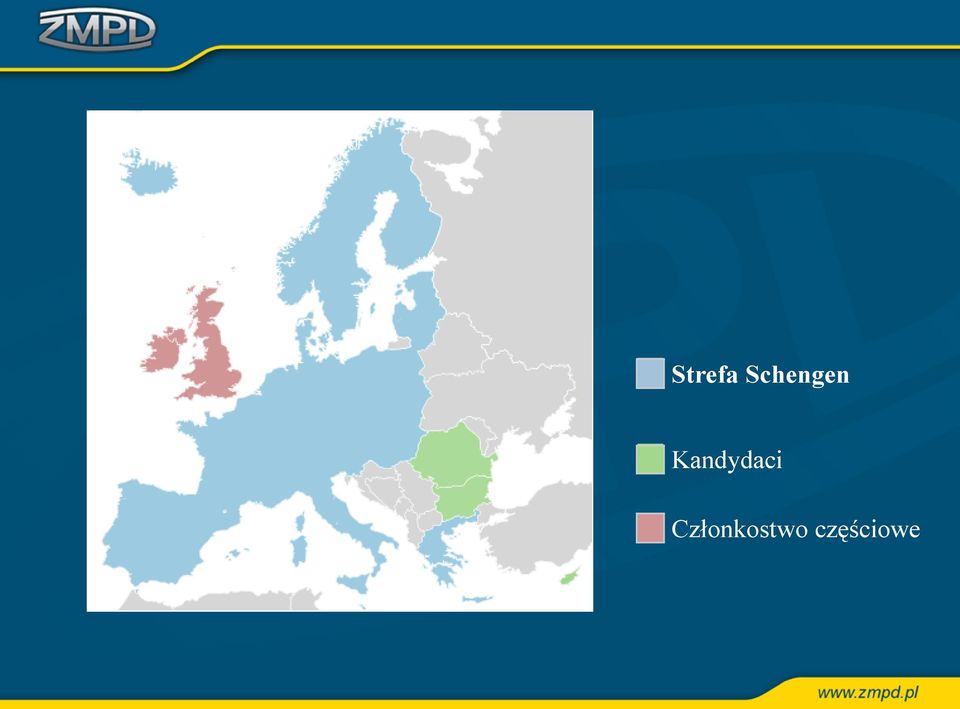 ZMPD

Strefa Schengen

Kandydaci

Członkostwo częściowe

www.zmpd.pl